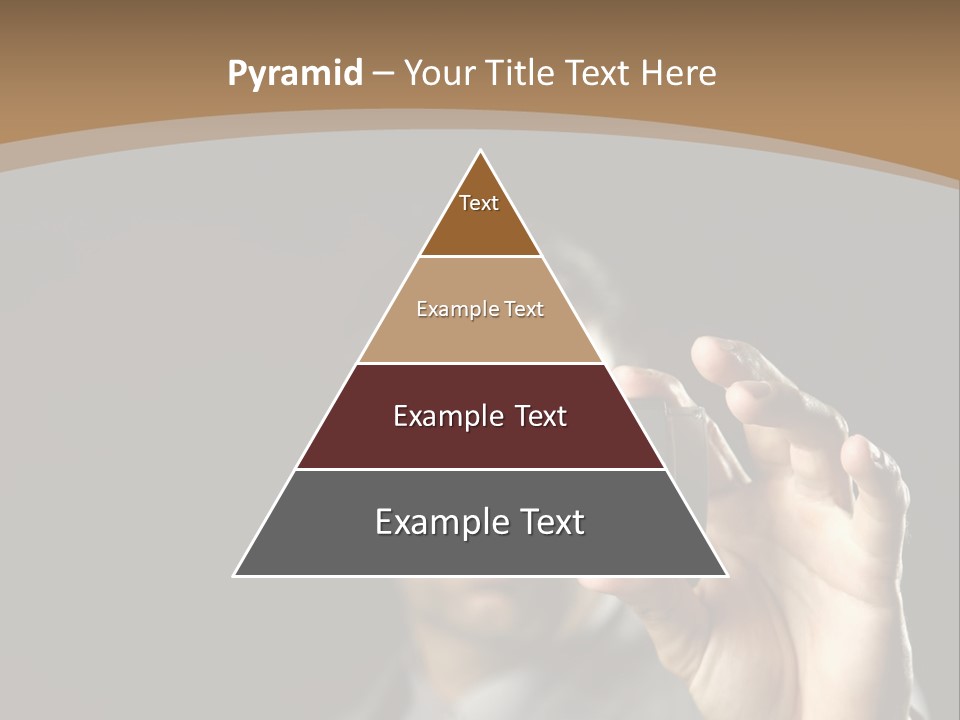 Pyramid – Your Title Text Here

Text

Example Text

Example Text

Example Text